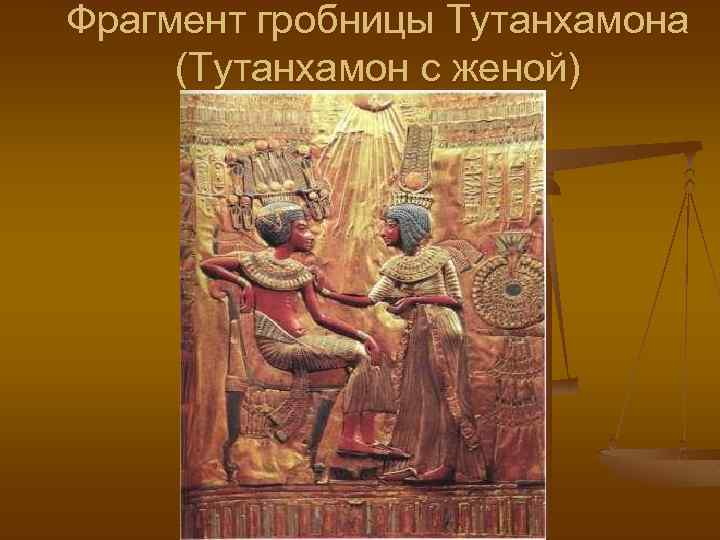 Фрагмент гробницы Тутанхамона (Тутанхамон с женой)